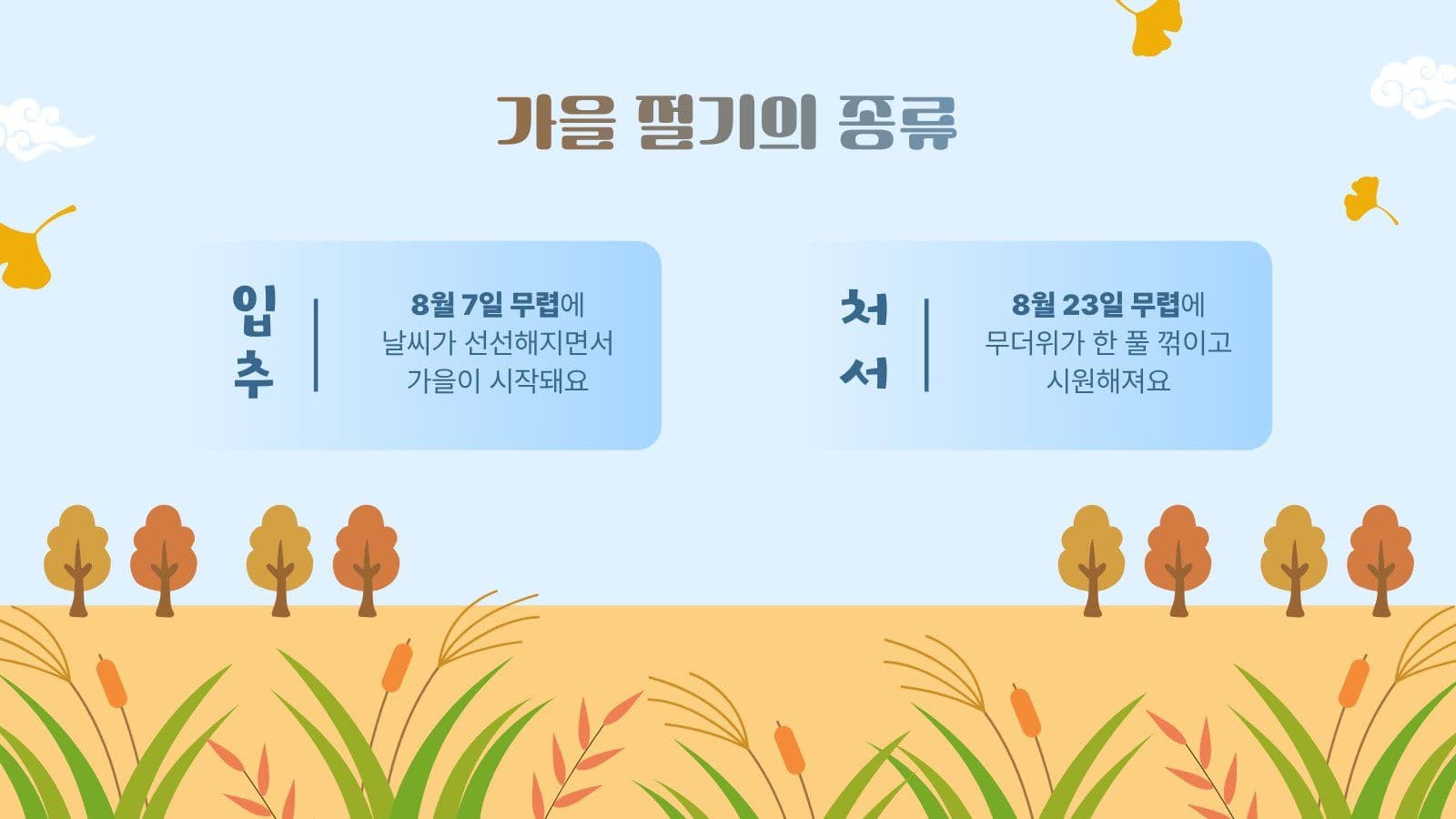 가을 절기의 종류

입추

8월 7일 무렵에 날씨가 선선해지면서 가을이 시작돼요

처서

8월 23일 무렵에 무더위가 한 풀 꺾이고 시원해져요